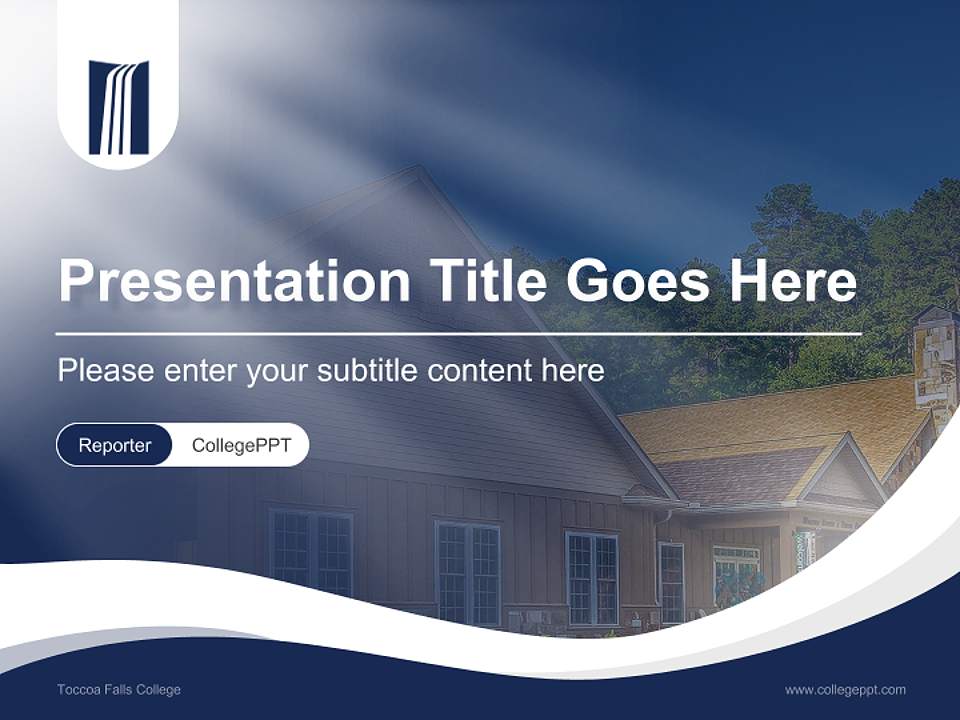 Presentation Title Goes Here

Please enter your subtitle content here

Reporter CollegePPT

Toccoa Falls College

www.collegeppt.com